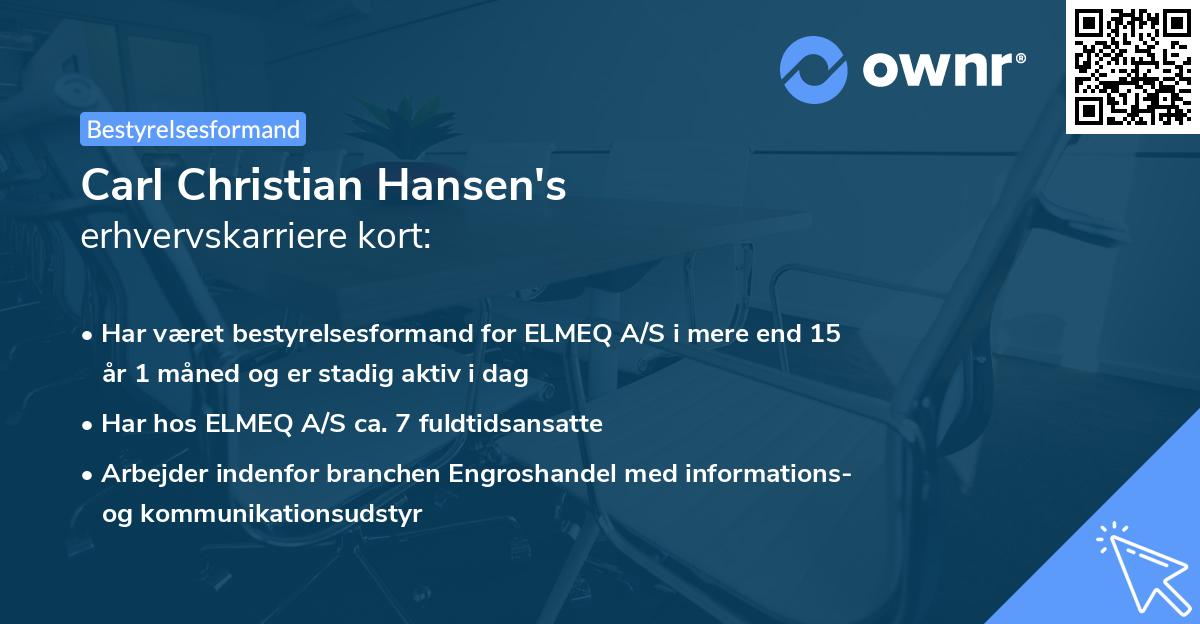 ownr®

Bestyrelsesformand

Carl Christian Hansen's
erhvervskarriere kort:

• Har været bestyrelsesformand for ELMEQ A/S i mere end 15 år 1 måned og er stadig aktiv i dag
• Har hos ELMEQ A/S ca. 7 fuldtidsansatte
• Arbejder indenfor branchen Engroshandel med informations- og kommunikationsudstyr